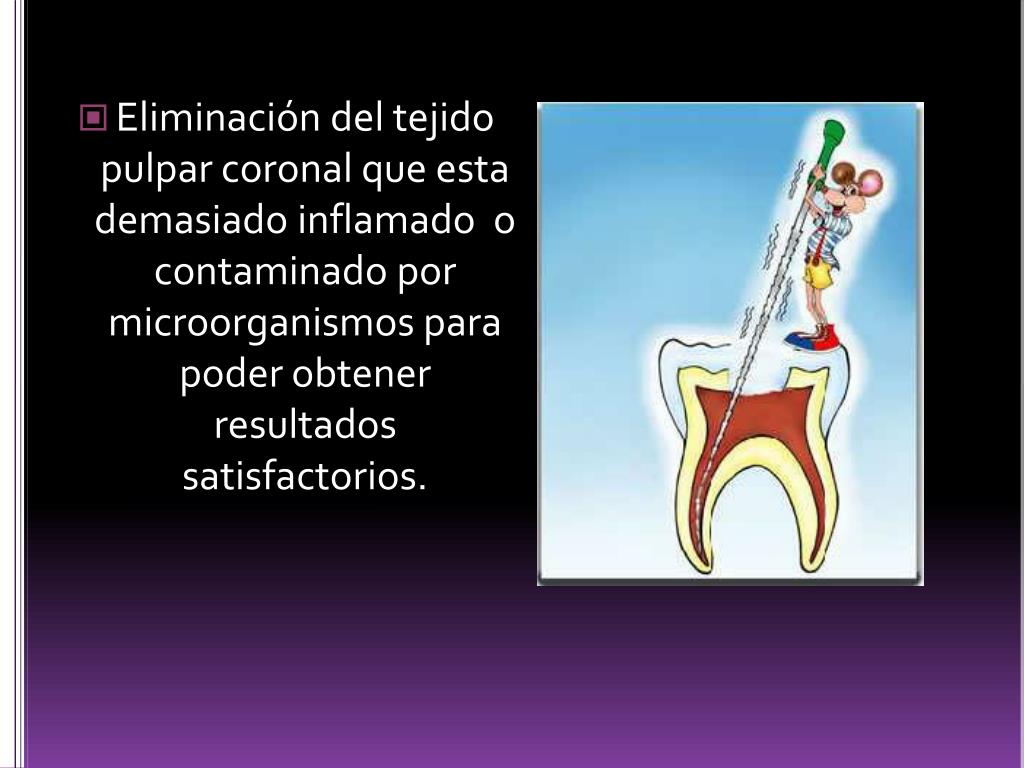 Eliminación del tejido pulpar coronal que esta demasiado inflamado o contaminado por microorganismos para poder obtener resultados satisfactorios.